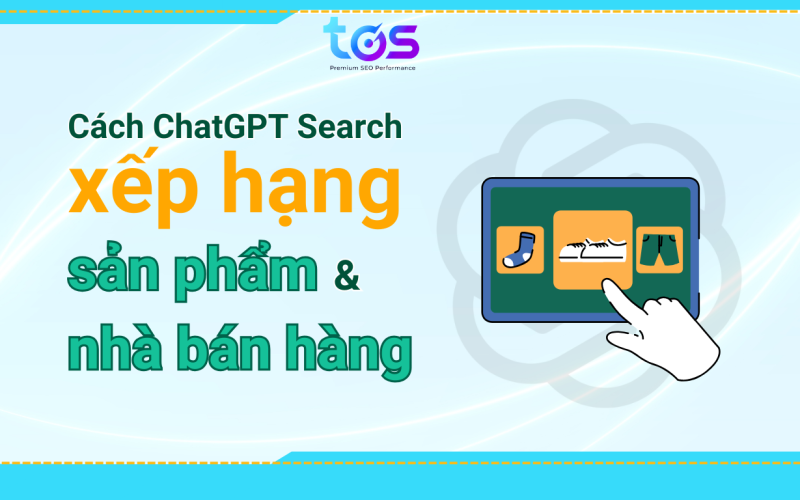 tos
Premium SEO Performance

Cách ChatGPT Search
xếp hạng
sản phẩm &
nhà bán hàng